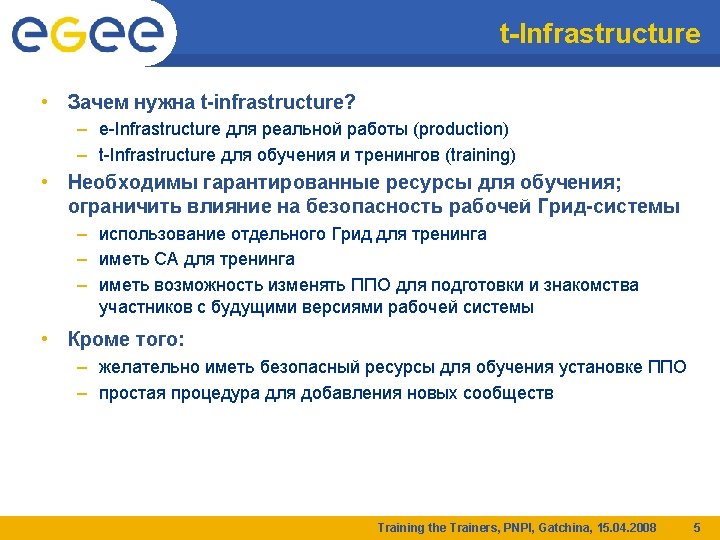 eGee

t-Infrastructure

• Зачем нужна t-infrastructure?
– e-Infrastructure для реальной работы (production)
– t-Infrastructure для обучения и тренингов (training)

• Необходимы гарантированные ресурсы для обучения; ограничить влияние на безопасность рабочей Грид-системы
– использование отдельного Грид для тренинга
– иметь CA для тренинга
– иметь возможность изменять ППО для подготовки и знакомства участников с будущими версиями рабочей системы

• Кроме того:
– желательно иметь безопасный ресурсы для обучения установке ППО
– простая процедура для добавления новых сообществ

Training the Trainers, PNPI, Gatchina, 15.04.2008 5